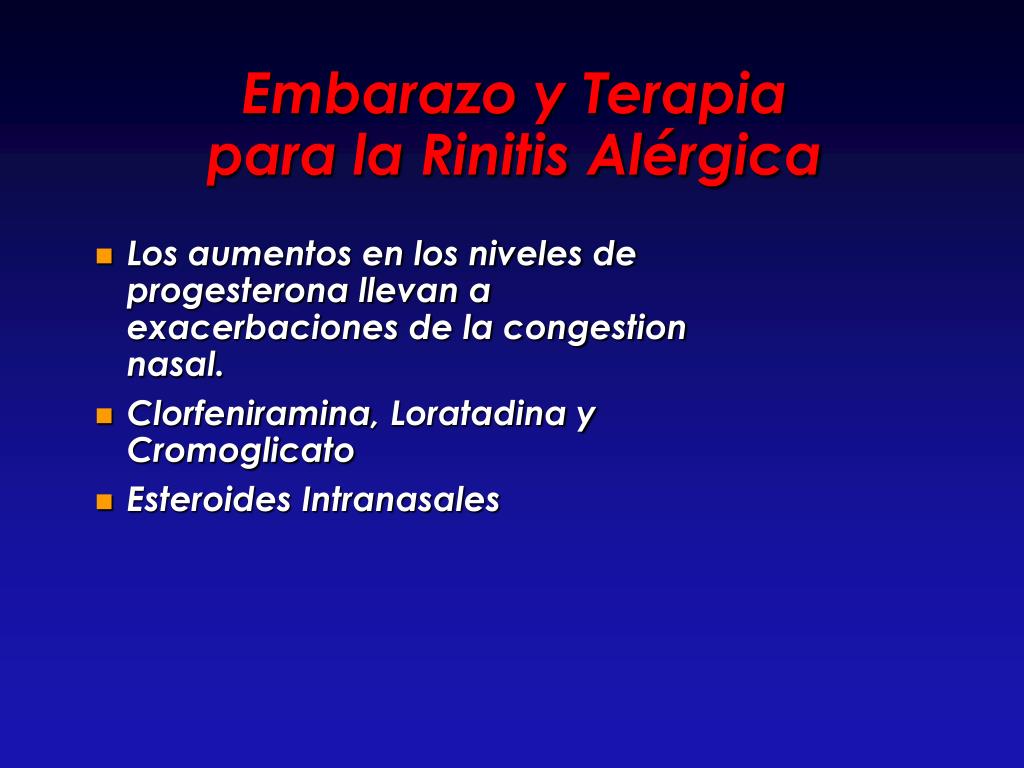 Embarazo y Terapia para la Rinitis Alérgica

- Los aumentos en los niveles de progesterona llevan a exacerbaciones de la congestion nasal.
- Clorfeniramina, Loratadina y Cromoglicato
- Esteroides Intranasales